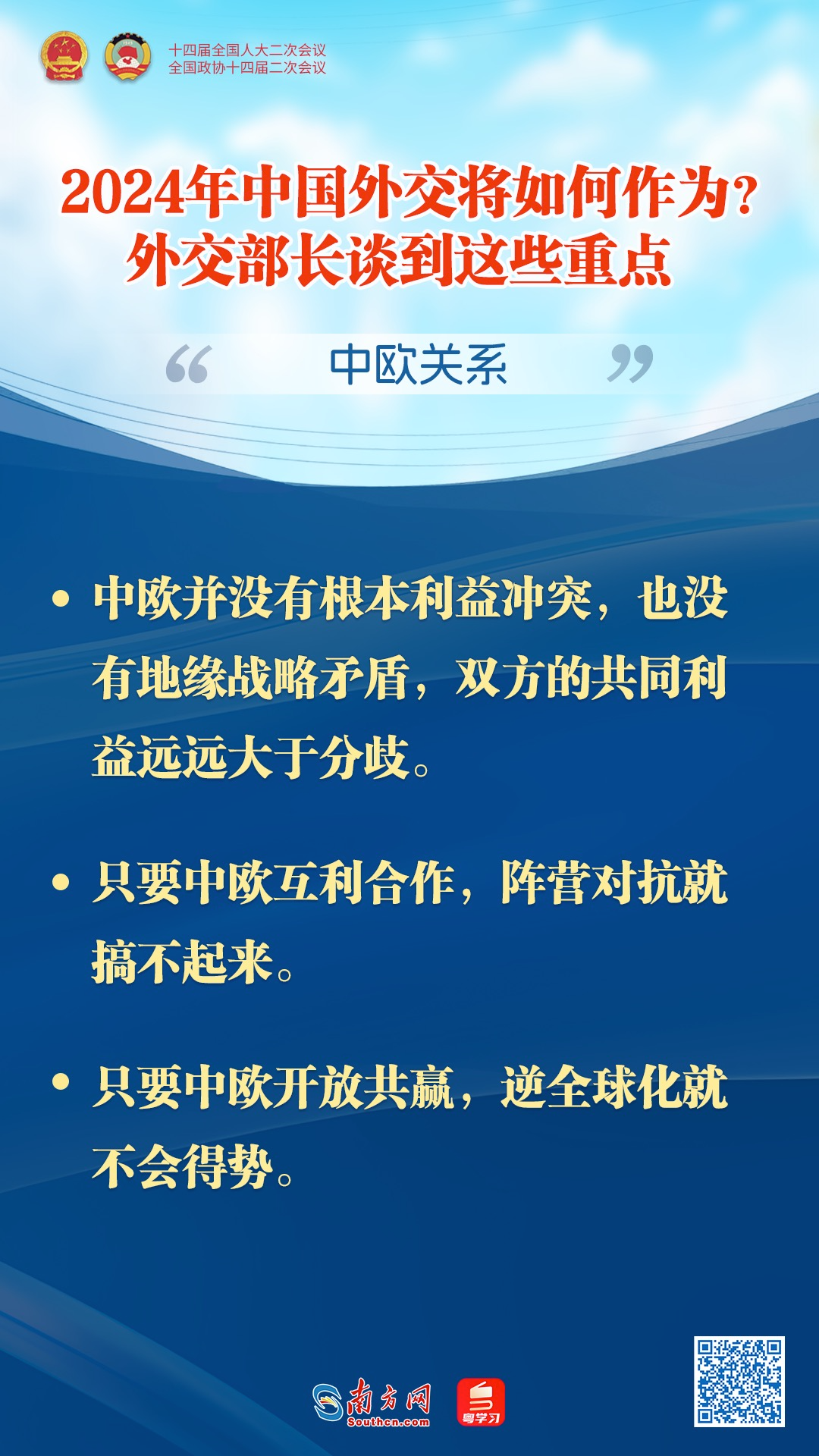 十四届全国人大二次会议
全国政协十四届二次会议

2024年中国外交将如何作为？
外交部长谈到这些重点

“ 中欧关系 ”

• 中欧并没有根本利益冲突，也没有地缘战略矛盾，双方的共同利益远远大于分歧。

• 只要中欧互利合作，阵营对抗就搞不起来。

• 只要中欧开放共赢，逆全球化就不会得势。

南方网
Southcn.com
粤学习